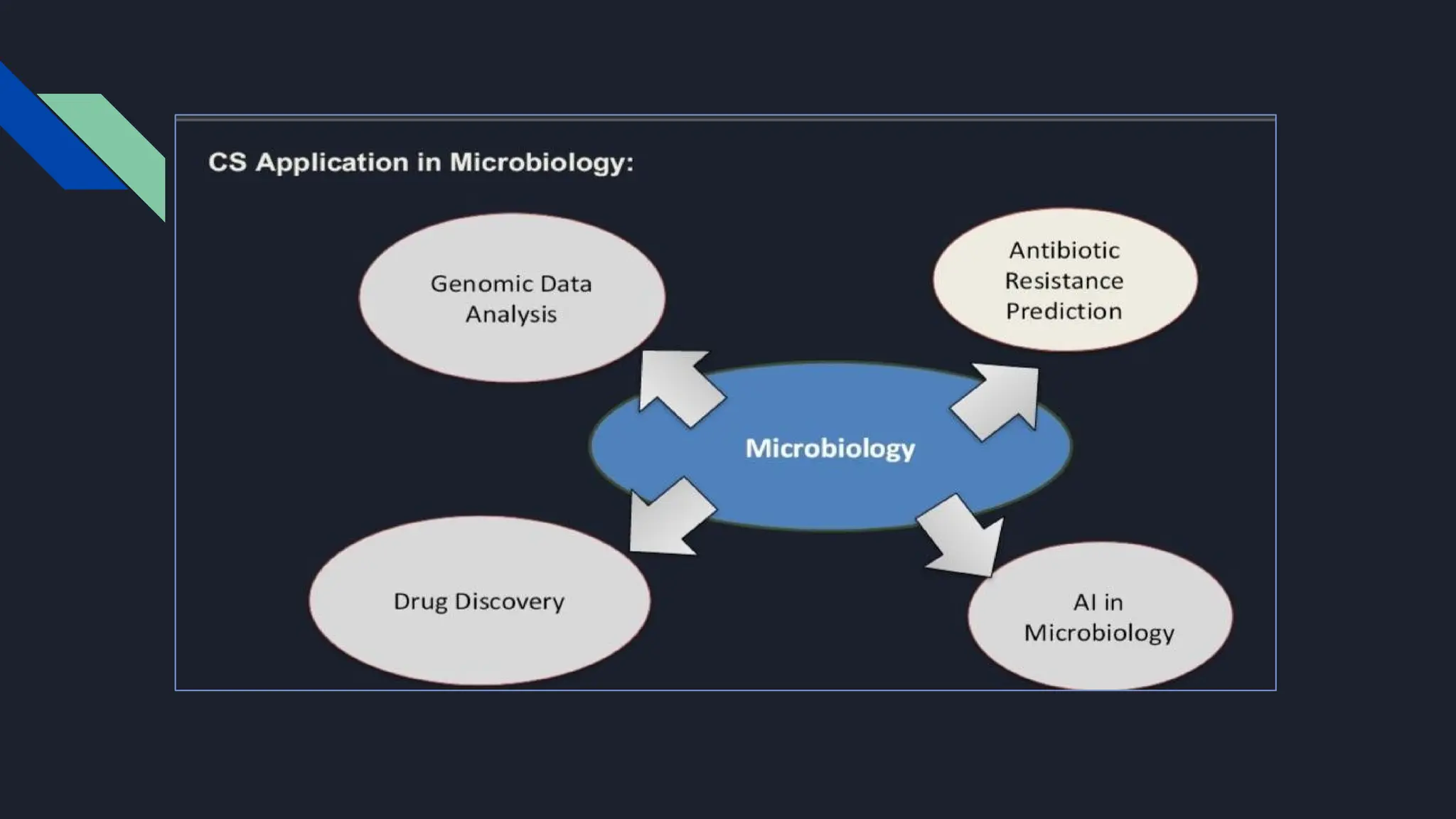 CS Application in Microbiology:

Genomic Data Analysis

Antibiotic Resistance Prediction

Microbiology

Drug Discovery

AI in Microbiology